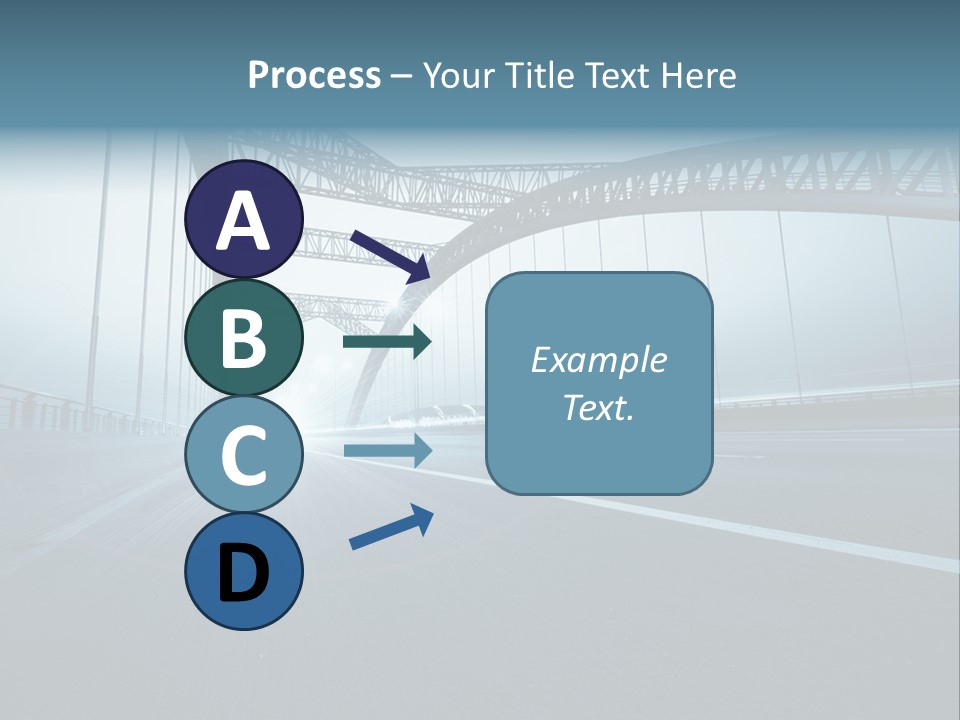 Process – Your Title Text Here

A

B

C

D

Example Text.